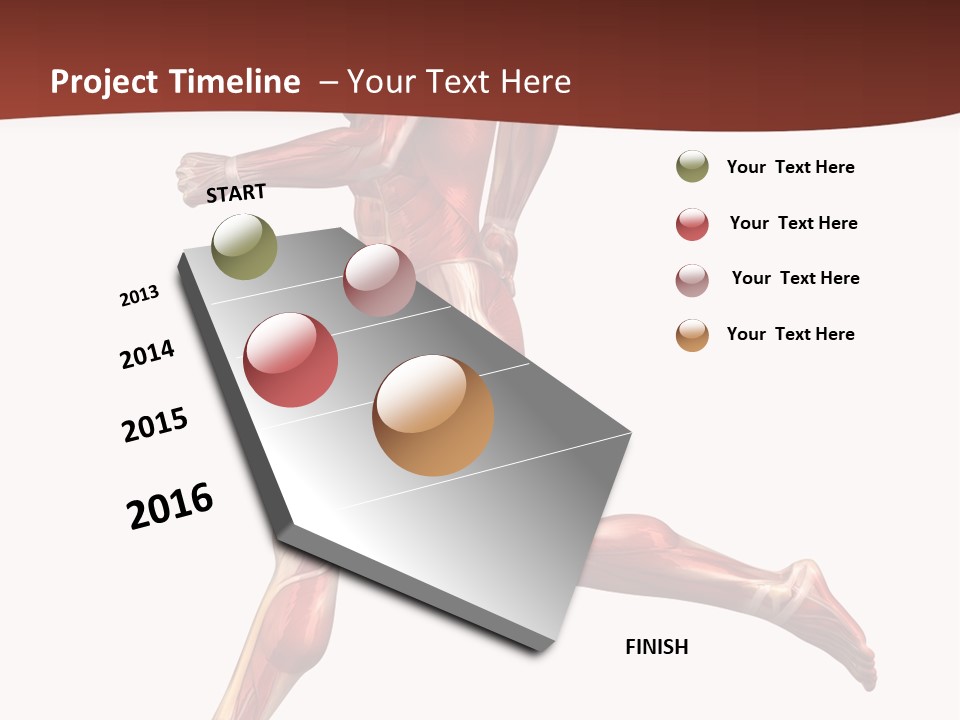 Project Timeline – Your Text Here

START

2013

2014

2015

2016

FINISH

Your Text Here

Your Text Here

Your Text Here

Your Text Here